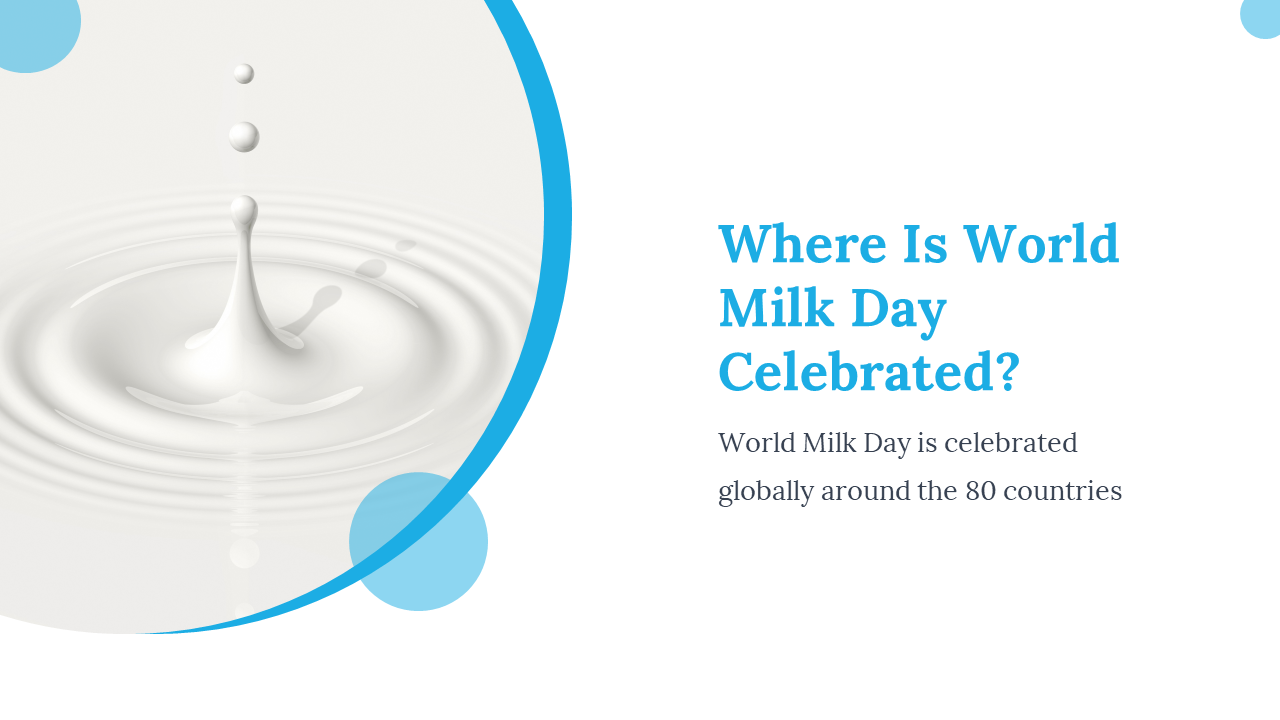 Where Is World Milk Day Celebrated?

World Milk Day is celebrated globally around the 80 countries